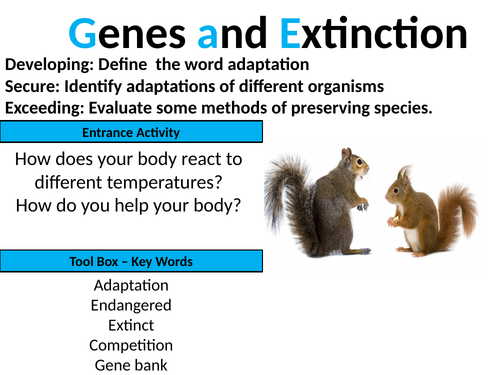 Genes and Extinction

Developing: Define the word adaptation
Secure: Identify adaptations of different organisms
Exceeding: Evaluate some methods of preserving species.

Entrance Activity

How does your body react to different temperatures?
How do you help your body?

Tool Box – Key Words

Adaptation
Endangered
Extinct
Competition
Gene bank